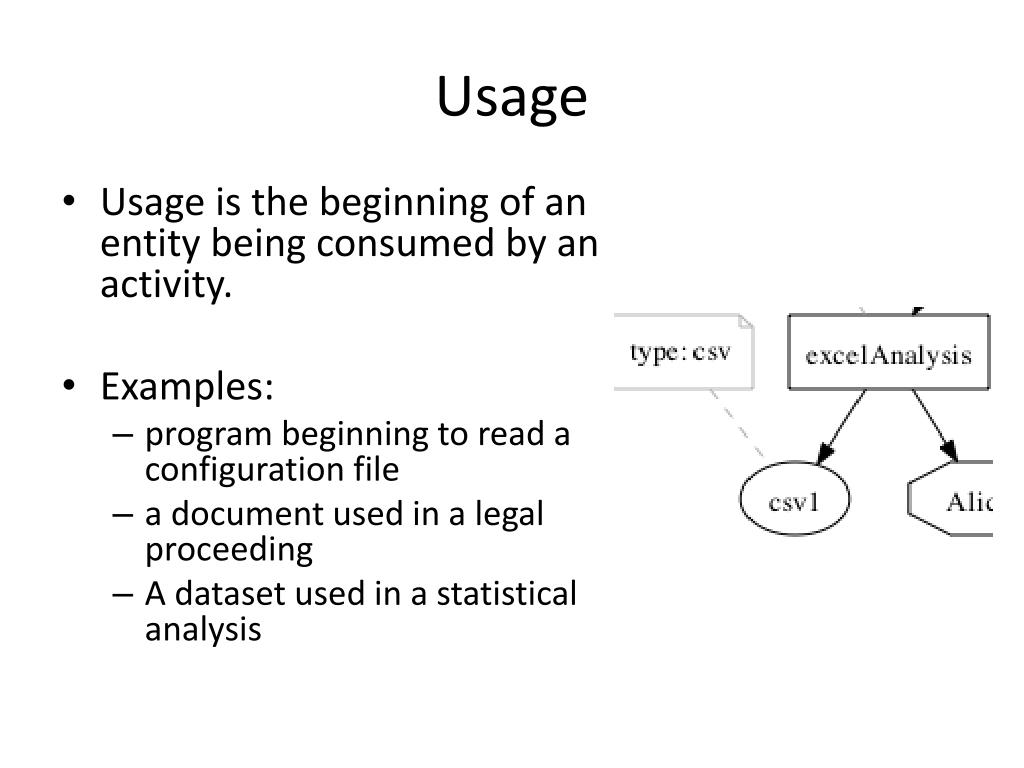 Usage

• Usage is the beginning of an entity being consumed by an activity.

• Examples:
– program beginning to read a configuration file
– a document used in a legal proceeding
– A dataset used in a statistical analysis

type: csv

excelAnalysis

csv1

Alic